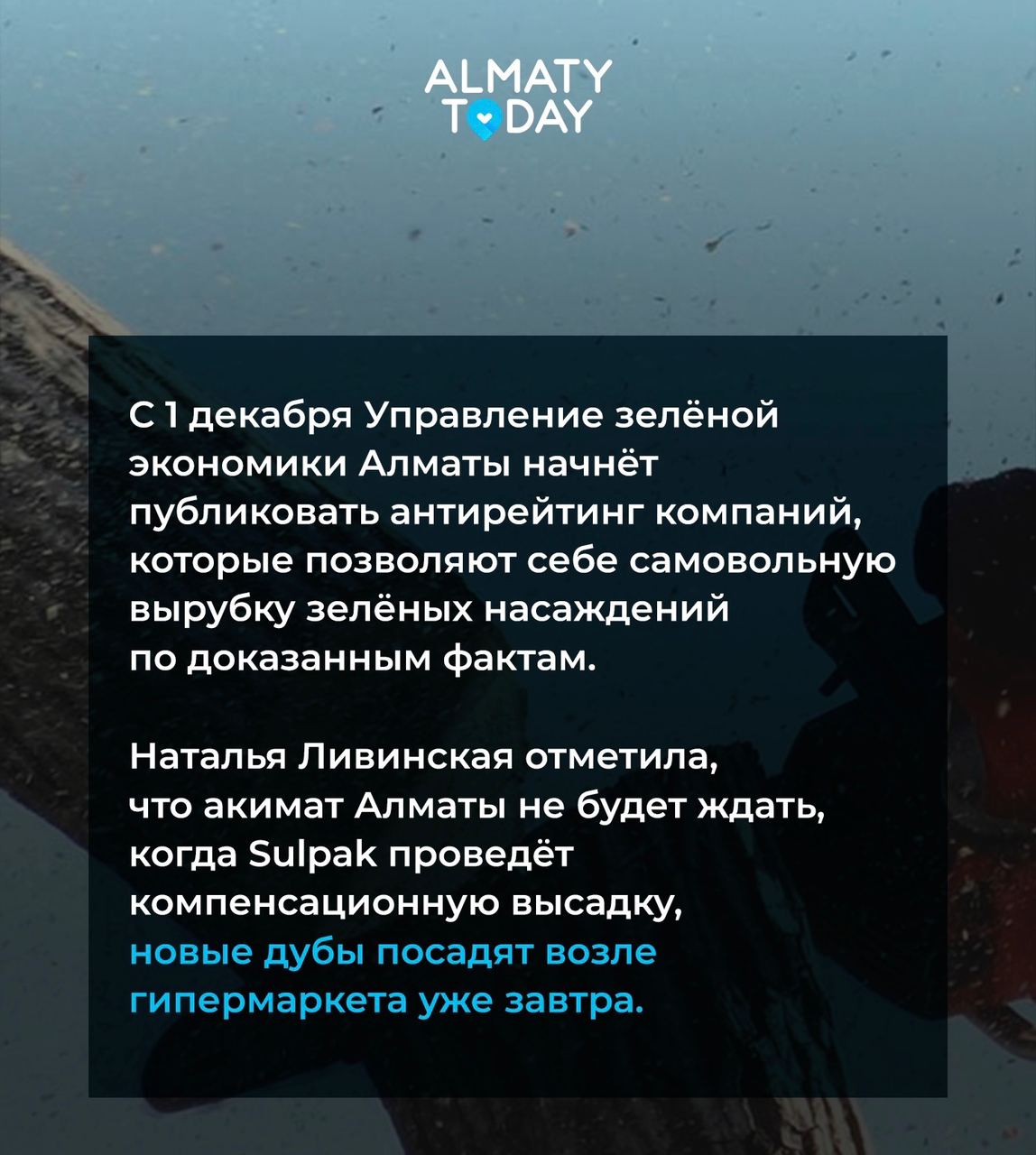 ALMATY TODAY

С 1 декабря Управление зелёной экономики Алматы начнёт публиковать антирейтинг компаний, которые позволяют себе самовольную вырубку зелёных насаждений по доказанным фактам.

Наталья Ливинская отметила, что акимат Алматы не будет ждать, когда Sulpak проведёт компенсационную высадку, новые дубы посадят возле гипермаркета уже завтра.